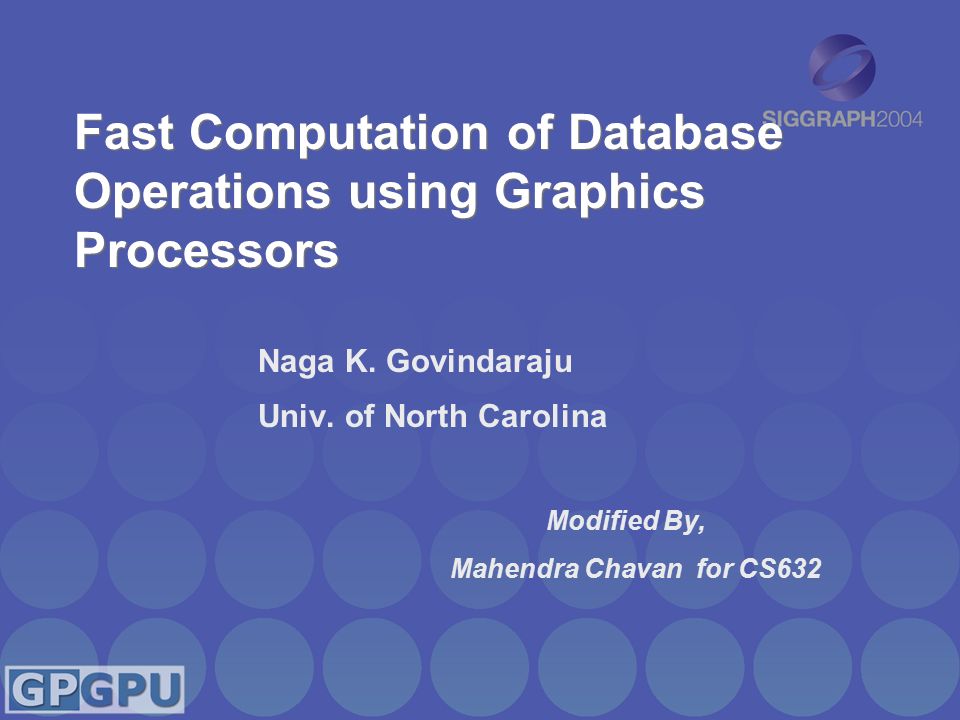 SIGGRAPH2004

Fast Computation of Database Operations using Graphics Processors

Naga K. Govindaraju

Univ. of North Carolina

Modified By,

Mahendra Chavan for CS632

GPGPU